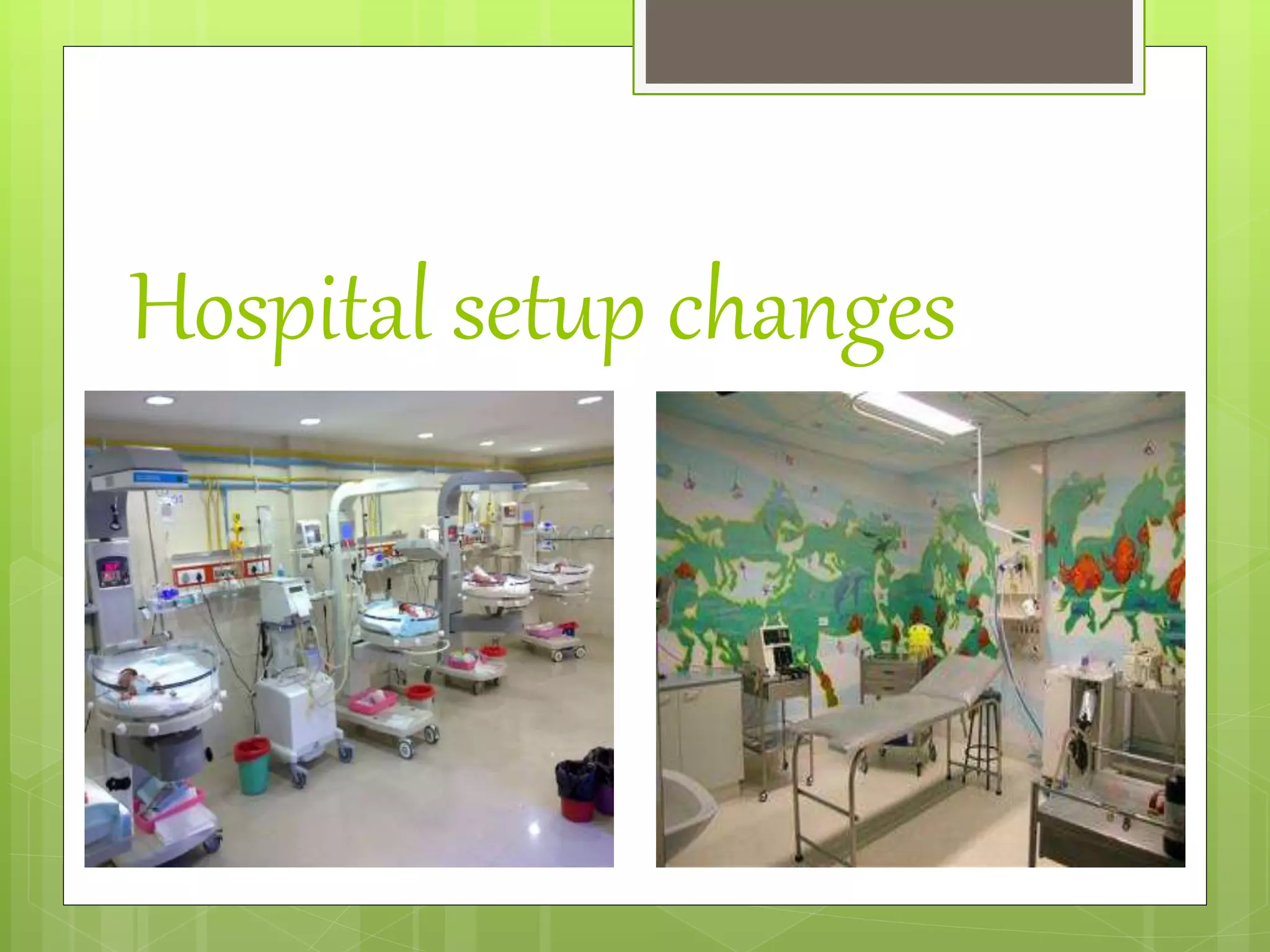 Hospital setup changes